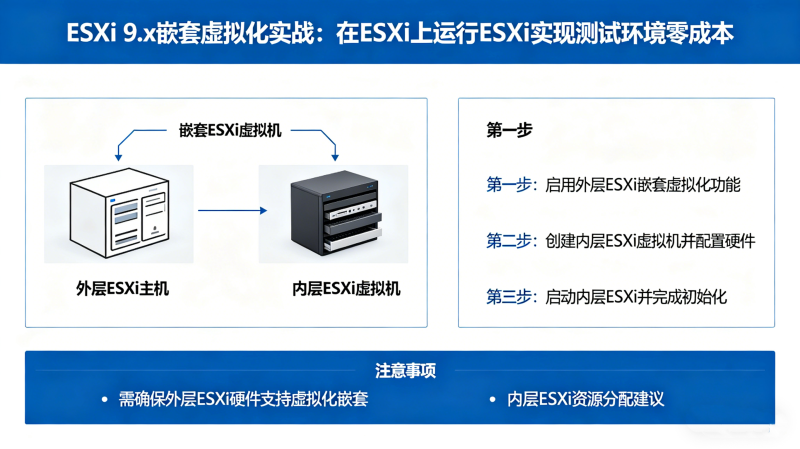 ESXi 9.x嵌套虚拟化实战：在ESXi上运行ESXi实现测试环境零成本

嵌套ESXi虚拟机

外层ESXi主机

内层ESXi虚拟机

第一步

第一步：启用外层ESXi嵌套虚拟化功能

第二步：创建内层ESXi虚拟机并配置硬件

第三步：启动内层ESXi并完成初始化

注意事项

• 需确保外层ESXi硬件支持虚拟化嵌套

• 内层ESXi资源分配建议